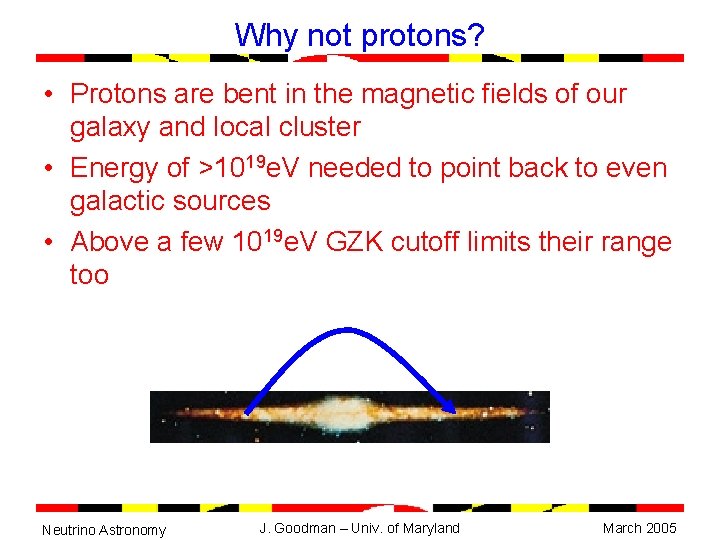 Why not protons?

• Protons are bent in the magnetic fields of our galaxy and local cluster
• Energy of >$10^{19}$eV needed to point back to even galactic sources
• Above a few $10^{19}$eV GZK cutoff limits their range too

Neutrino Astronomy
J. Goodman – Univ. of Maryland
March 2005